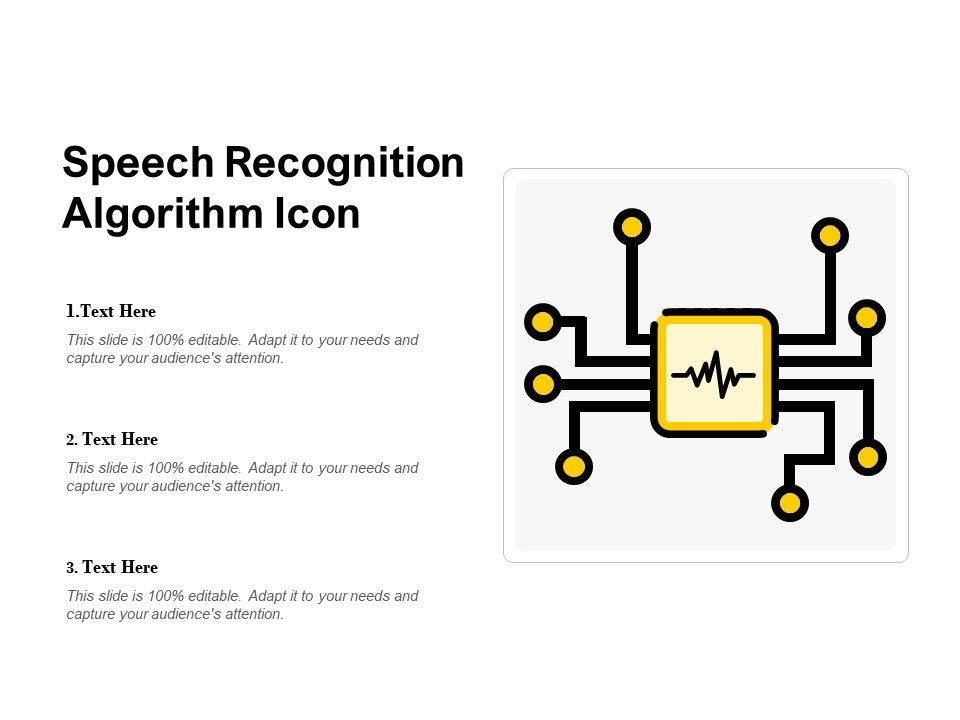 Speech Recognition Algorithm Icon

1.Text Here

This slide is 100% editable. Adapt it to your needs and capture your audience's attention.

2. Text Here

This slide is 100% editable. Adapt it to your needs and capture your audience's attention.

3. Text Here

This slide is 100% editable. Adapt it to your needs and capture your audience's attention.